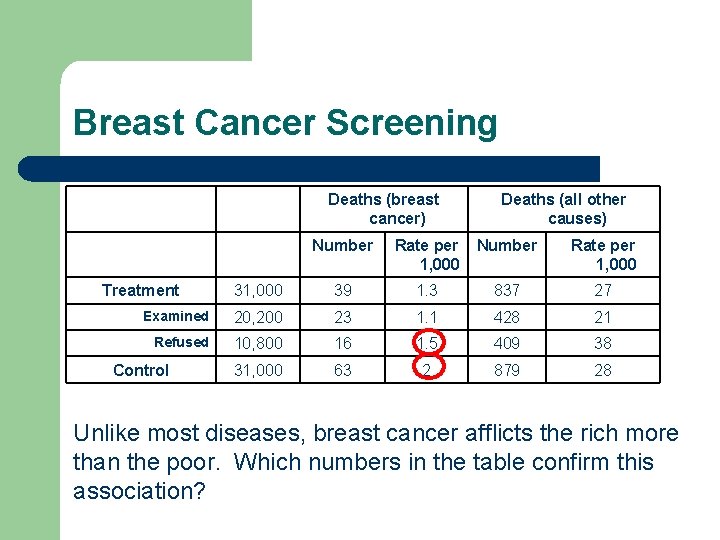 Breast Cancer Screening

|  |  | Deaths (breast cancer) |  | Deaths (all other causes) |  |
|---|---|---|---|---|---|
|  |  | Number | Rate per 1,000 | Number | Rate per 1,000 |
| Treatment | 31,000 | 39 | 1.3 | 837 | 27 |
| Examined | 20,200 | 23 | 1.1 | 428 | 21 |
| Refused | 10,800 | 16 | 1.5 | 409 | 38 |
| Control | 31,000 | 63 | 2 | 879 | 28 |

Unlike most diseases, breast cancer afflicts the rich more than the poor. Which numbers in the table confirm this association?